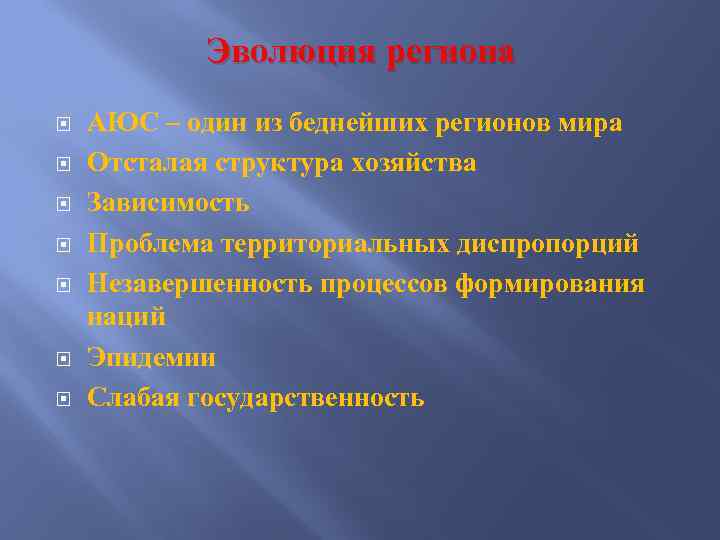 Эволюция региона

АЮС – один из беднейших регионов мира

Отсталая структура хозяйства

Зависимость

Проблема территориальных диспропорций

Незавершенность процессов формирования наций

Эпидемии

Слабая государственность